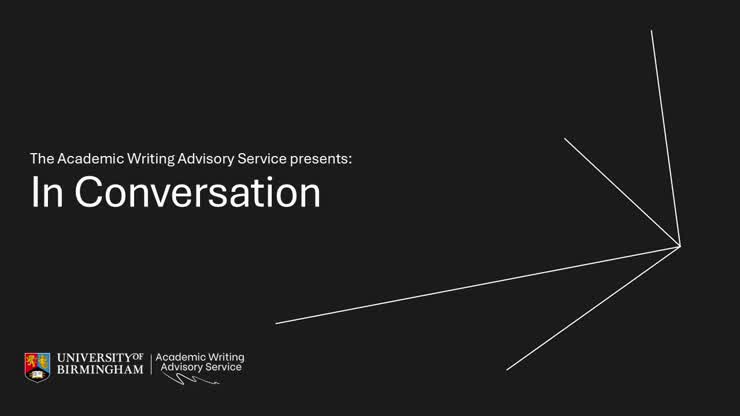 The Academic Writing Advisory Service presents:
In Conversation

UNIVERSITY OF BIRMINGHAM

Academic Writing Advisory Service